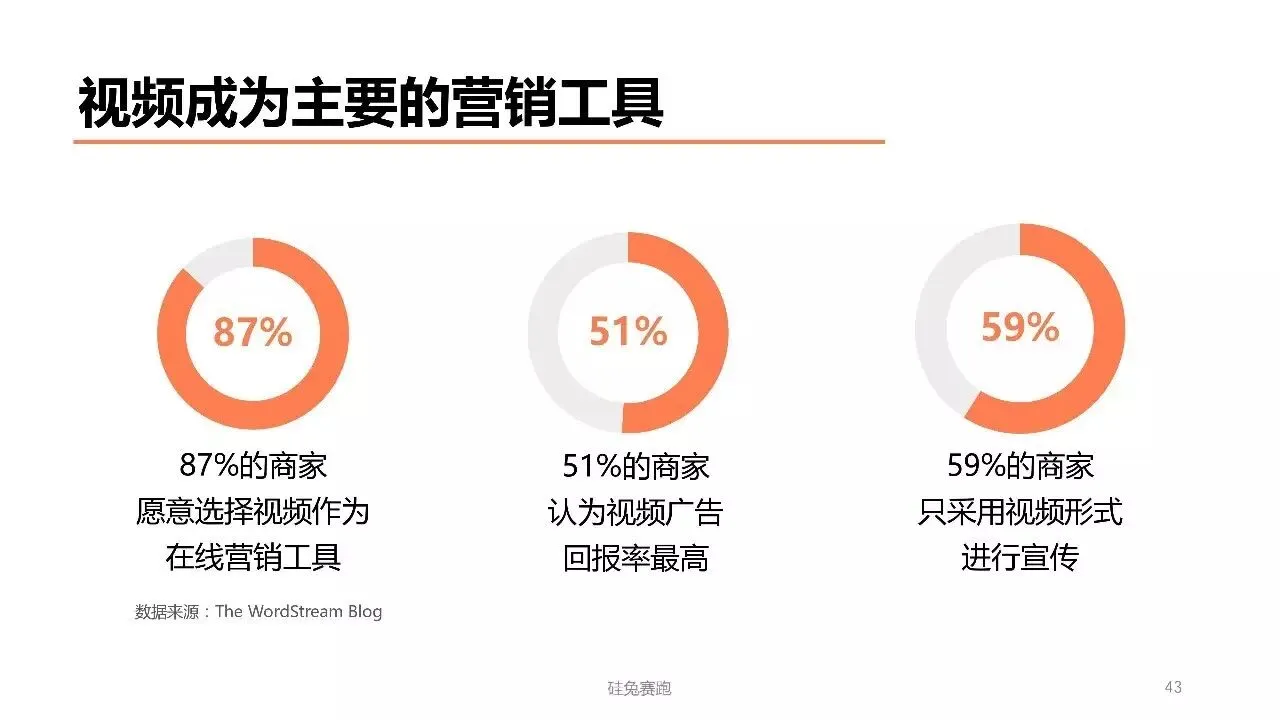 视频成为主要的营销工具

87%

87%的商家
愿意选择视频作为
在线营销工具

51%

51%的商家
认为视频广告
回报率最高

59%

59%的商家
只采用视频形式
进行宣传

数据来源：The WordStream Blog

硅兔赛跑

43